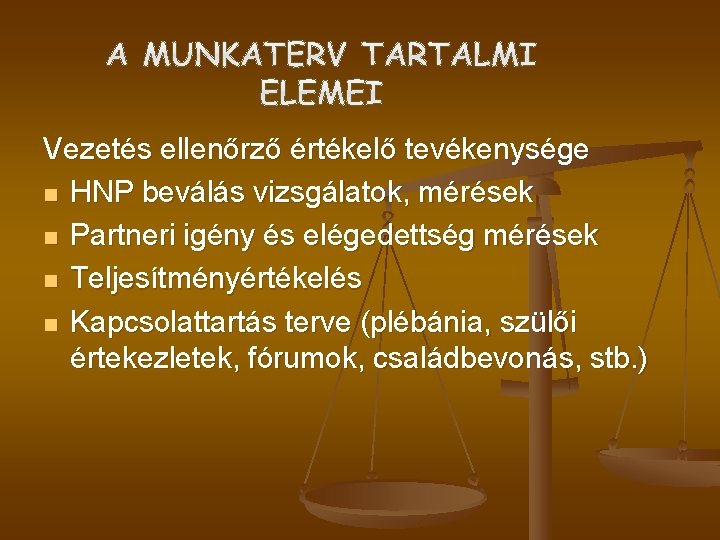 A MUNKATERV TARTALMI ELEMEI

Vezetés ellenőrző értékelő tevékenysége

- HNP beválás vizsgálatok, mérések
- Partneri igény és elégedettség mérések
- Teljesítményértékelés
- Kapcsolattartás terve (plébánia, szülői értekezletek, fórumok, családbevonás, stb.)